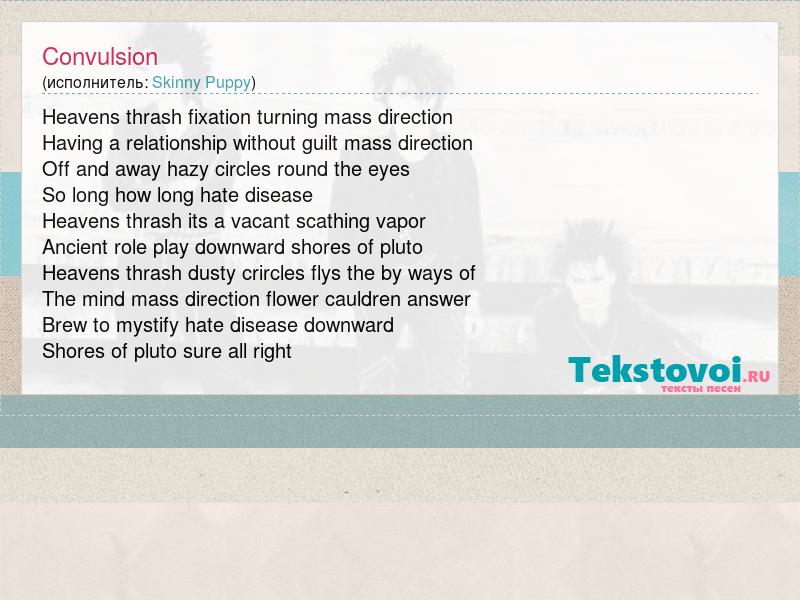 Convulsion
(исполнитель: Skinny Puppy)

Heavens thrash fixation turning mass direction
Having a relationship without guilt mass direction
Off and away hazy circles round the eyes
So long how long hate disease
Heavens thrash its a vacant scathing vapor
Ancient role play downward shores of pluto
Heavens thrash dusty crircles flys the by ways of
The mind mass direction flower cauldren answer
Brew to mystify hate disease downward
Shores of pluto sure all right

Tekstovoi.RU
тексты песен